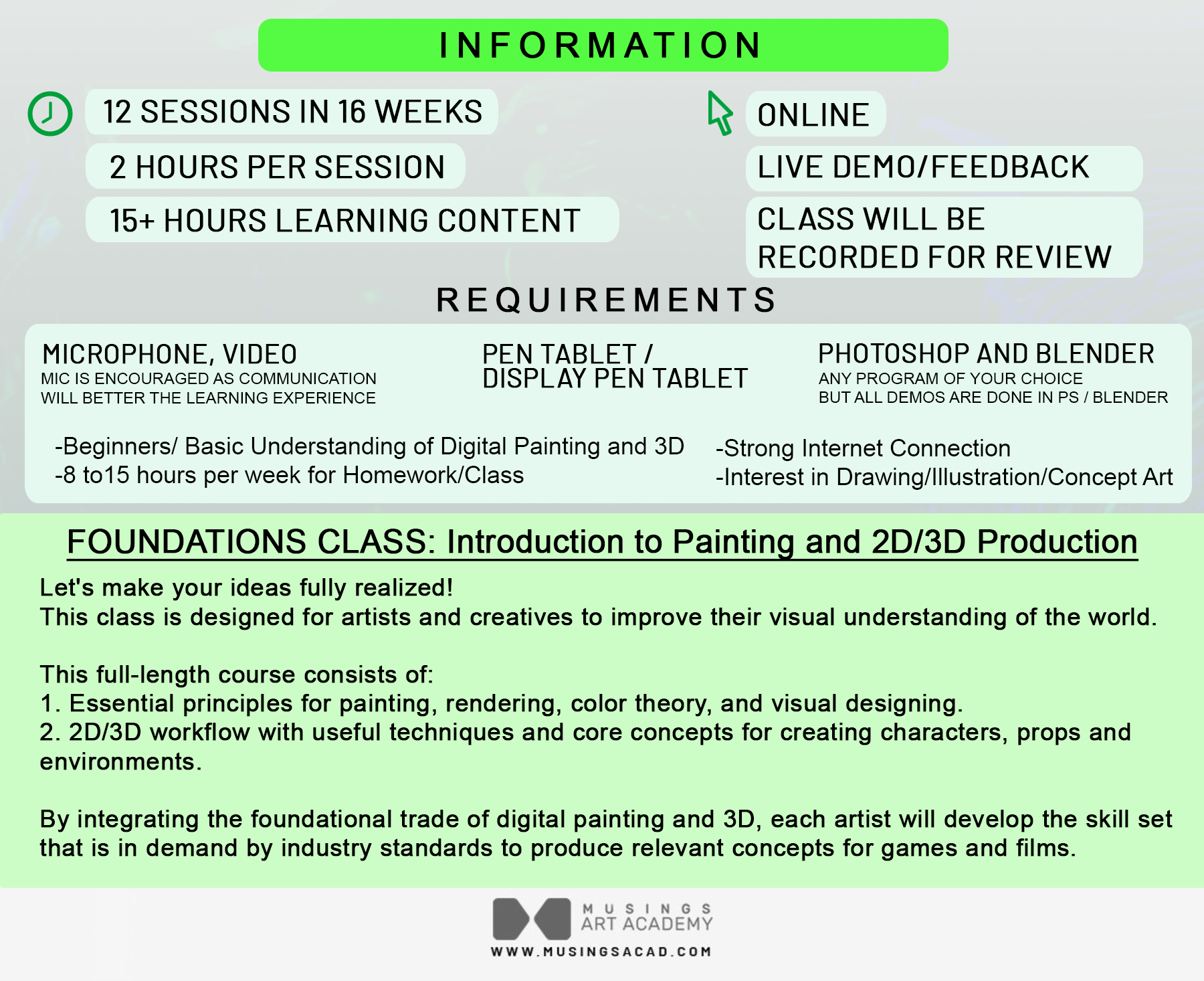 INFORMATION

12 SESSIONS IN 16 WEEKS

2 HOURS PER SESSION

15+ HOURS LEARNING CONTENT

ONLINE

LIVE DEMO/FEEDBACK

CLASS WILL BE RECORDED FOR REVIEW

REQUIREMENTS

MICROPHONE, VIDEO
MIC IS ENCOURAGED AS COMMUNICATION WILL BETTER THE LEARNING EXPERIENCE

PEN TABLET / DISPLAY PEN TABLET

PHOTOSHOP AND BLENDER
ANY PROGRAM OF YOUR CHOICE BUT ALL DEMOS ARE DONE IN PS / BLENDER

-Beginners/ Basic Understanding of Digital Painting and 3D
-8 to15 hours per week for Homework/Class

-Strong Internet Connection
-Interest in Drawing/Illustration/Concept Art

FOUNDATIONS CLASS: Introduction to Painting and 2D/3D Production

Let's make your ideas fully realized!
This class is designed for artists and creatives to improve their visual understanding of the world.

This full-length course consists of:
1. Essential principles for painting, rendering, color theory, and visual designing.
2. 2D/3D workflow with useful techniques and core concepts for creating characters, props and environments.

By integrating the foundational trade of digital painting and 3D, each artist will develop the skill set that is in demand by industry standards to produce relevant concepts for games and films.

MUSINGS
ART ACADEMY
WWW.MUSINGSACAD.COM